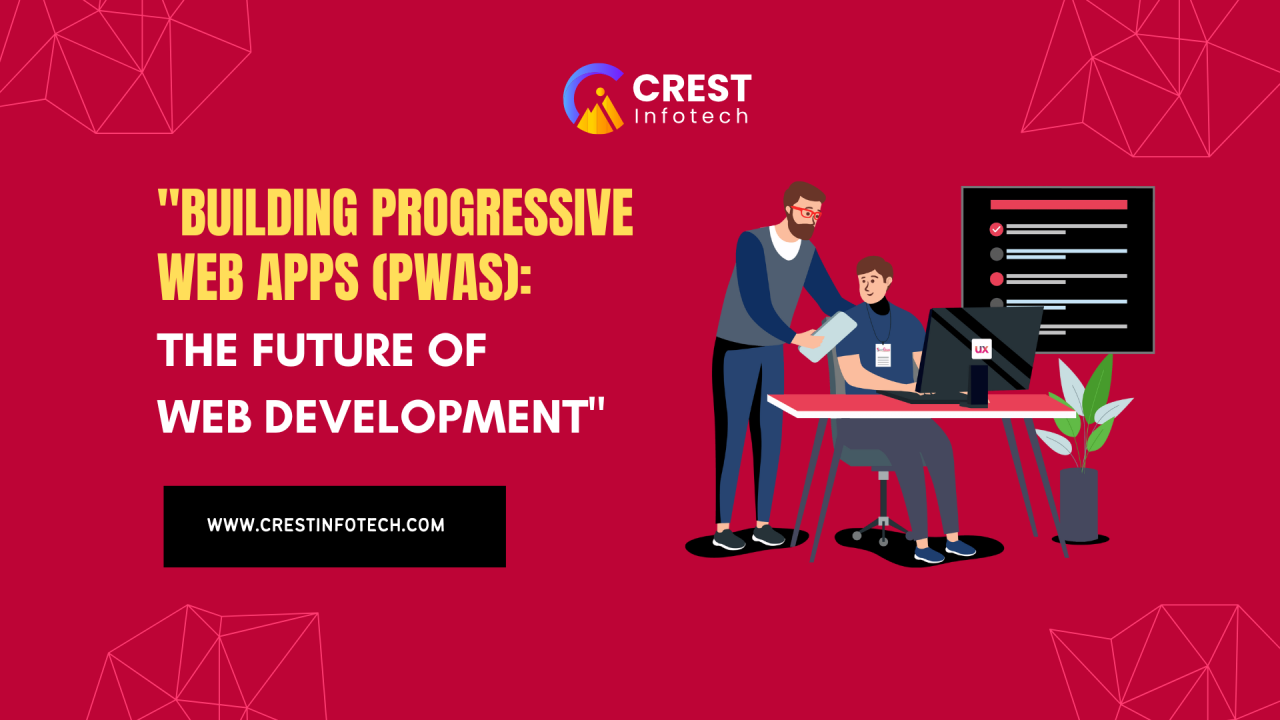 CREST
Infotech

"BUILDING PROGRESSIVE WEB APPS (PWAS): THE FUTURE OF WEB DEVELOPMENT"

WWW.CRESTINFOTECH.COM

UX